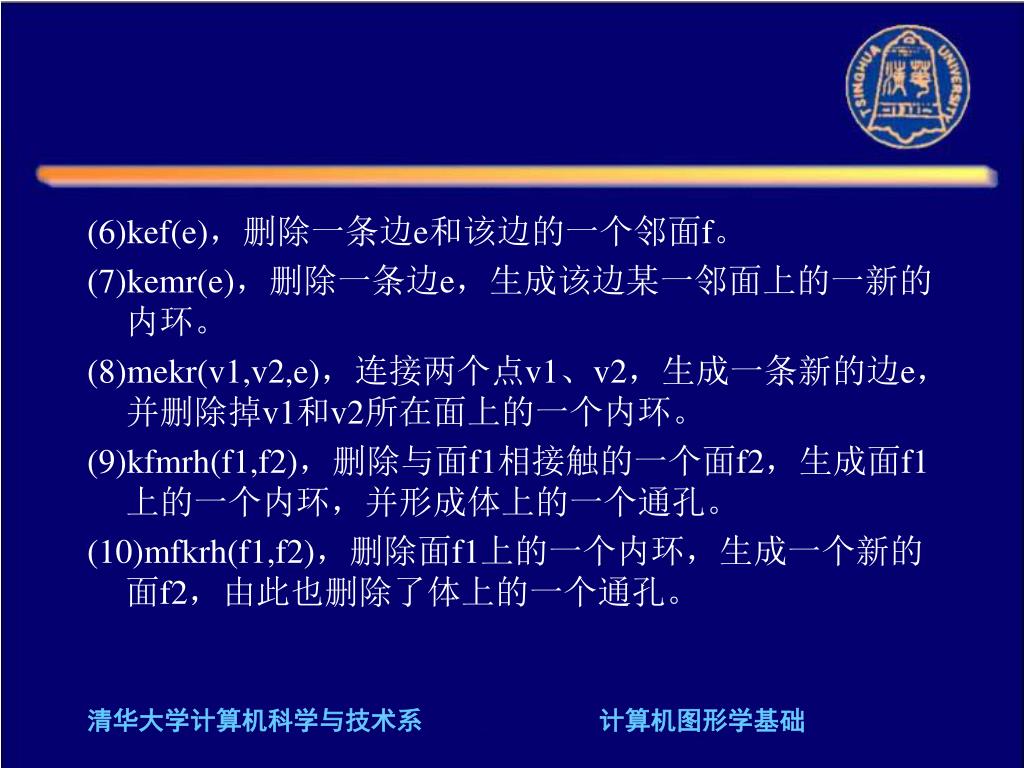 TSINGHUA UNIVERSITY

(6)kef(e)，删除一条边e和该边的一个邻面f。

(7)kemr(e)，删除一条边e，生成该边某一邻面上的一新的内环。

(8)mekr(v1,v2,e)，连接两个点v1、v2，生成一条新的边e，并删除掉v1和v2所在面上的一个内环。

(9)kfmrh(f1,f2)，删除与面f1相接触的一个面f2，生成面f1上的一个内环，并形成体上的一个通孔。

(10)mfkrh(f1,f2)，删除面f1上的一个内环，生成一个新的面f2，由此也删除了体上的一个通孔。

清华大学计算机科学与技术系

计算机图形学基础